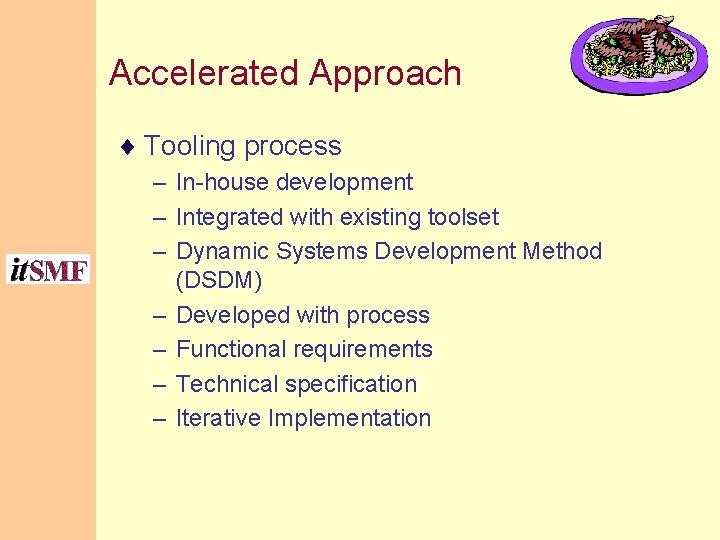 Accelerated Approach

♦ Tooling process
– In-house development
– Integrated with existing toolset
– Dynamic Systems Development Method (DSDM)
– Developed with process
– Functional requirements
– Technical specification
– Iterative Implementation

itSMF